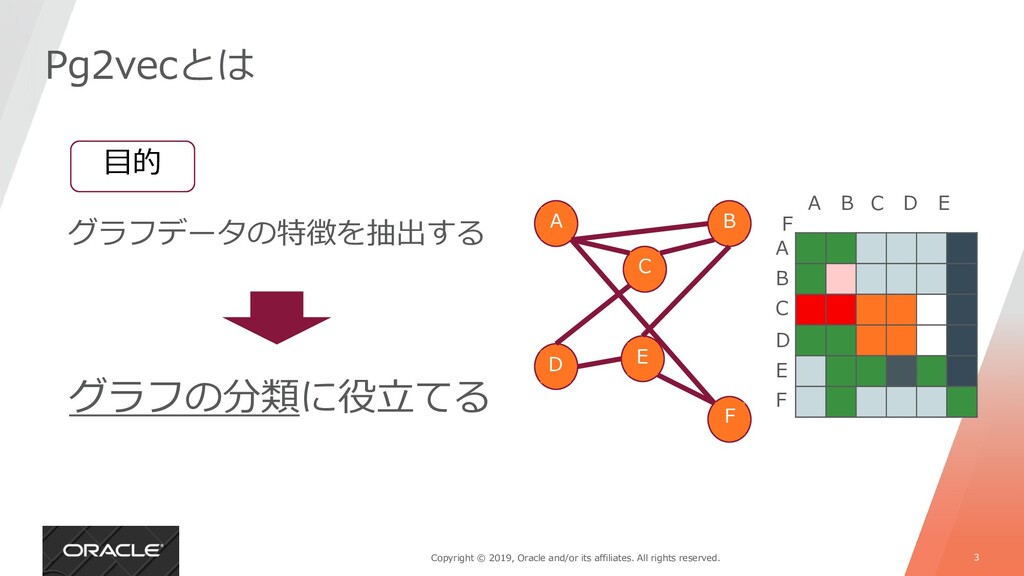 Pg2vecとは

目的

グラフデータの特徴を抽出する

グラフの分類に役立てる

A
B
C
D
E
F

A B C D E F
A
B
C
D
E
F

ORACLE

Copyright © 2019, Oracle and/or its affiliates. All rights reserved.

3